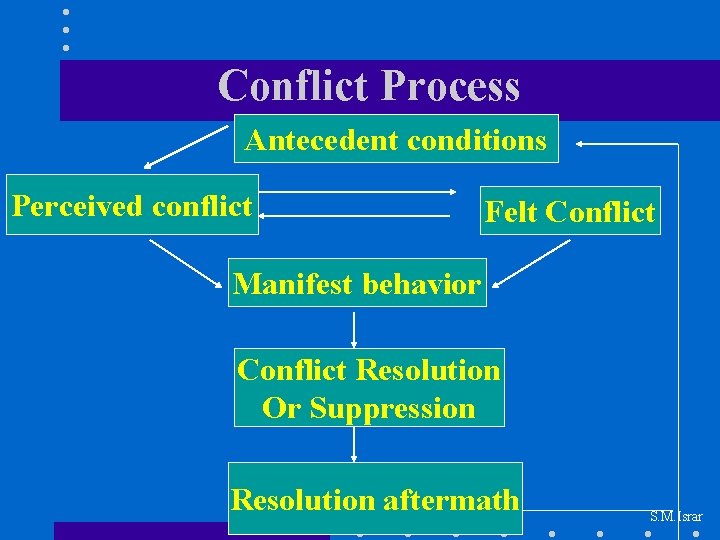 Conflict Process

Antecedent conditions

Perceived conflict

Felt Conflict

Manifest behavior

Conflict Resolution Or Suppression

Resolution aftermath

S.M. Israr